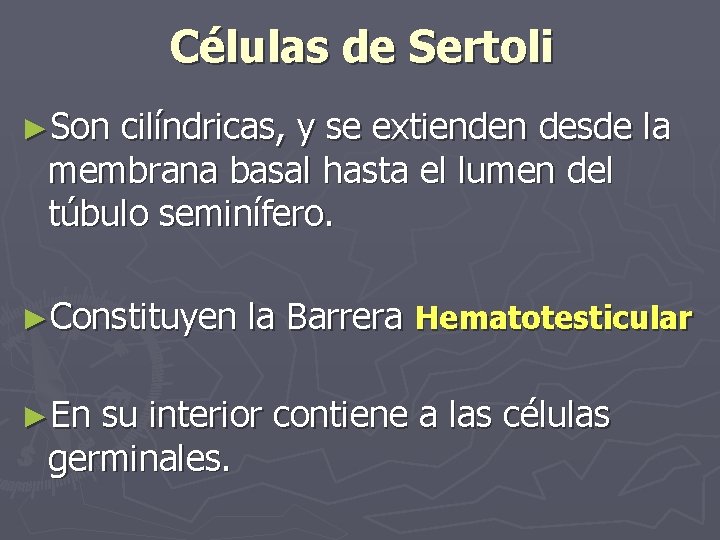 Células de Sertoli

►Son cilíndricas, y se extienden desde la membrana basal hasta el lumen del túbulo seminífero.

►Constituyen la Barrera Hematotesticular

►En su interior contiene a las células germinales.